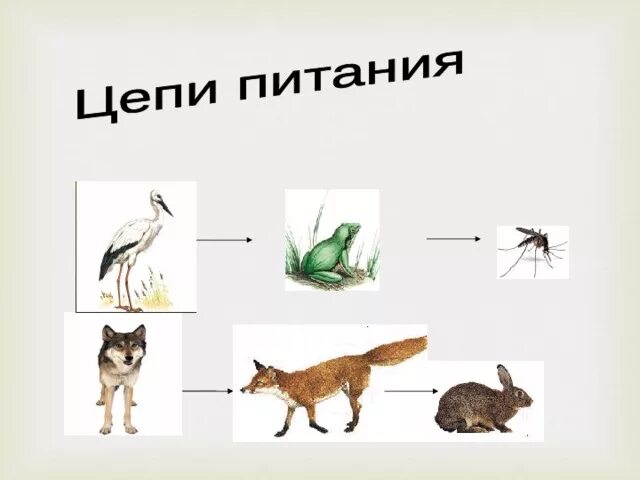 Цепи питания